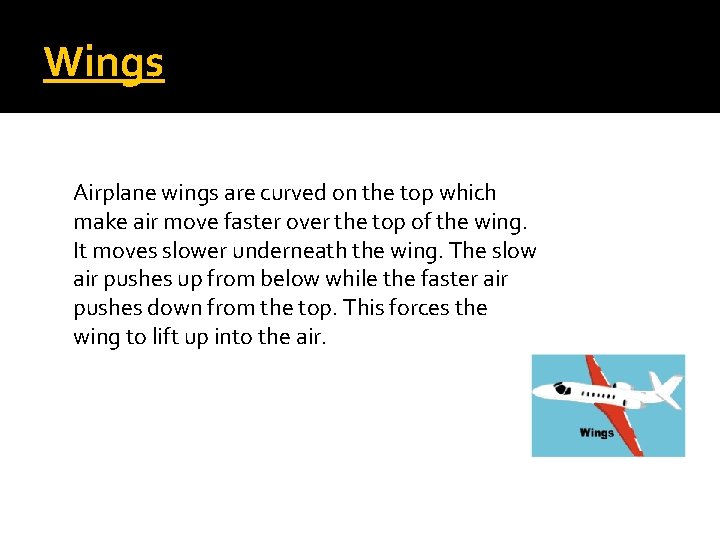 Wings

Airplane wings are curved on the top which make air move faster over the top of the wing. It moves slower underneath the wing. The slow air pushes up from below while the faster air pushes down from the top. This forces the wing to lift up into the air.

Wings